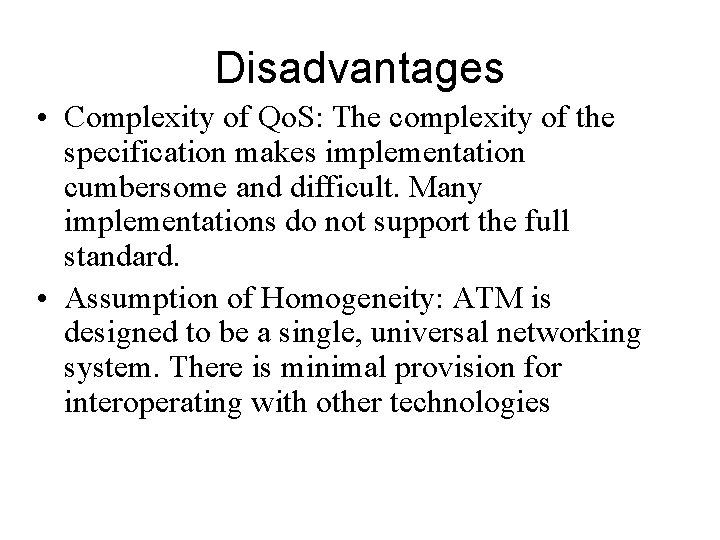 Disadvantages

• Complexity of QoS: The complexity of the specification makes implementation cumbersome and difficult. Many implementations do not support the full standard.

• Assumption of Homogeneity: ATM is designed to be a single, universal networking system. There is minimal provision for interoperating with other technologies